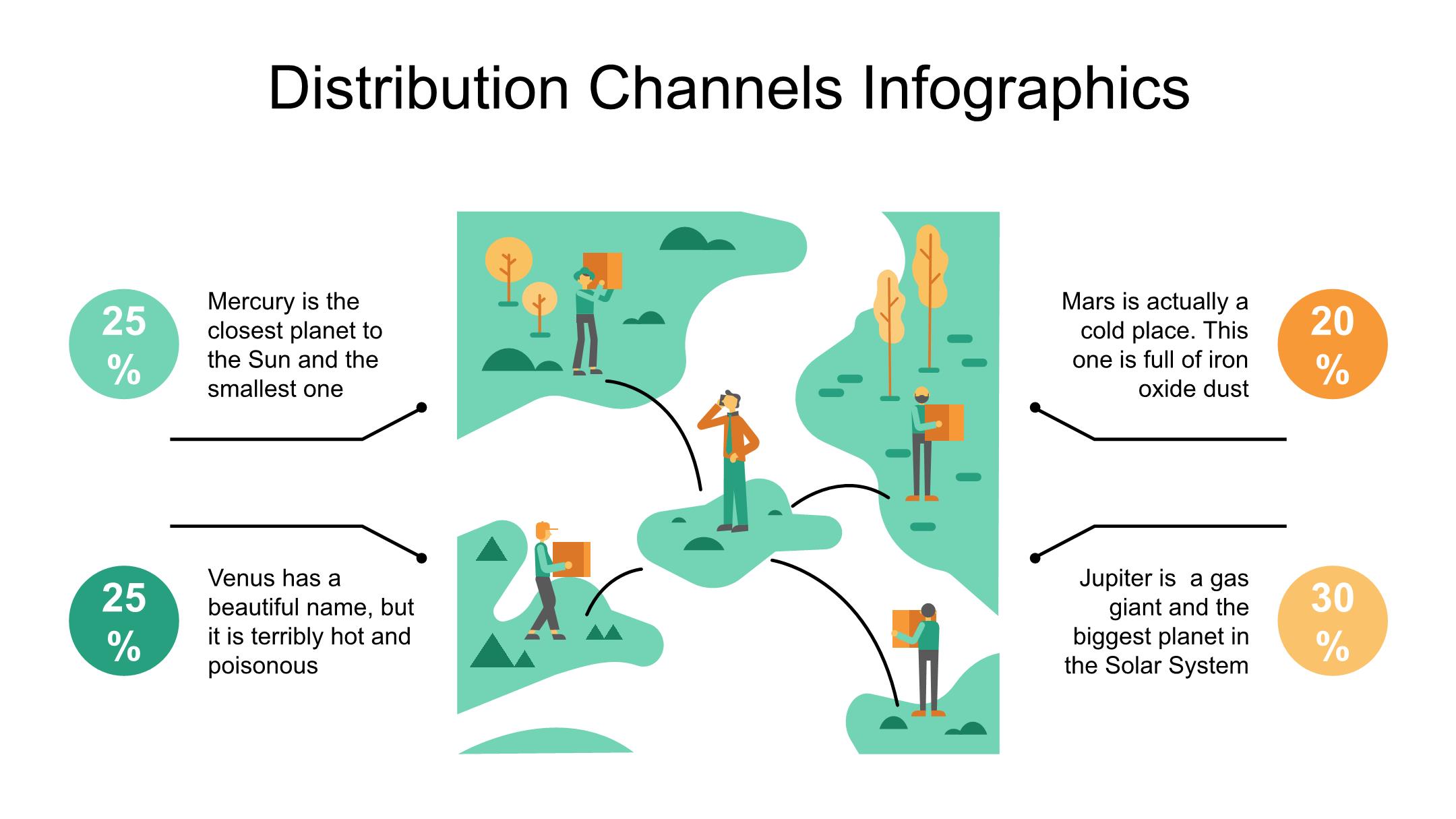 Distribution Channels Infographics

25 %

Mercury is the closest planet to the Sun and the smallest one

25 %

Venus has a beautiful name, but it is terribly hot and poisonous

Mars is actually a cold place. This one is full of iron oxide dust

20 %

Jupiter is  a gas giant and the biggest planet in the Solar System

30 %